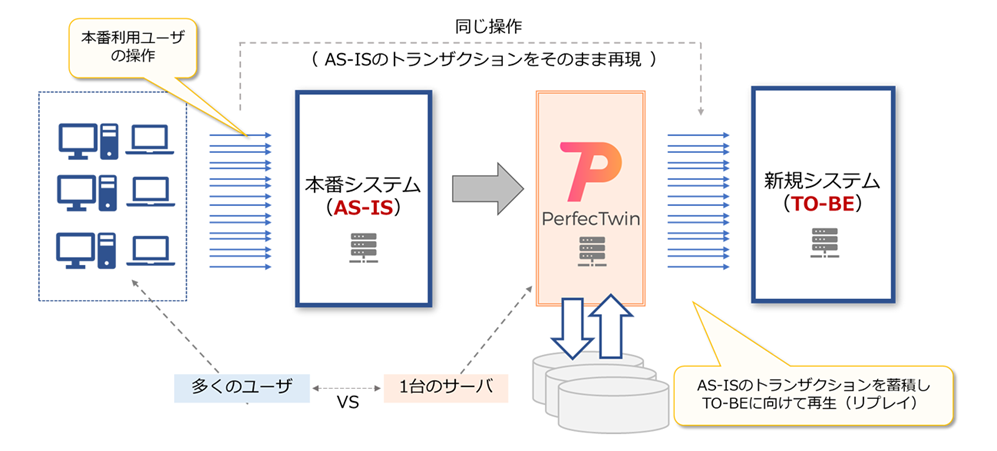 本番利用ユーザの操作

同じ操作
（ AS-ISのトランザクションをそのまま再現 ）

本番システム
（AS-IS）

PerfecTwin

新規システム
（TO-BE）

多くのユーザ

VS

1台のサーバ

AS-ISのトランザクションを蓄積しTO-BEに向けて再生（リプレイ）